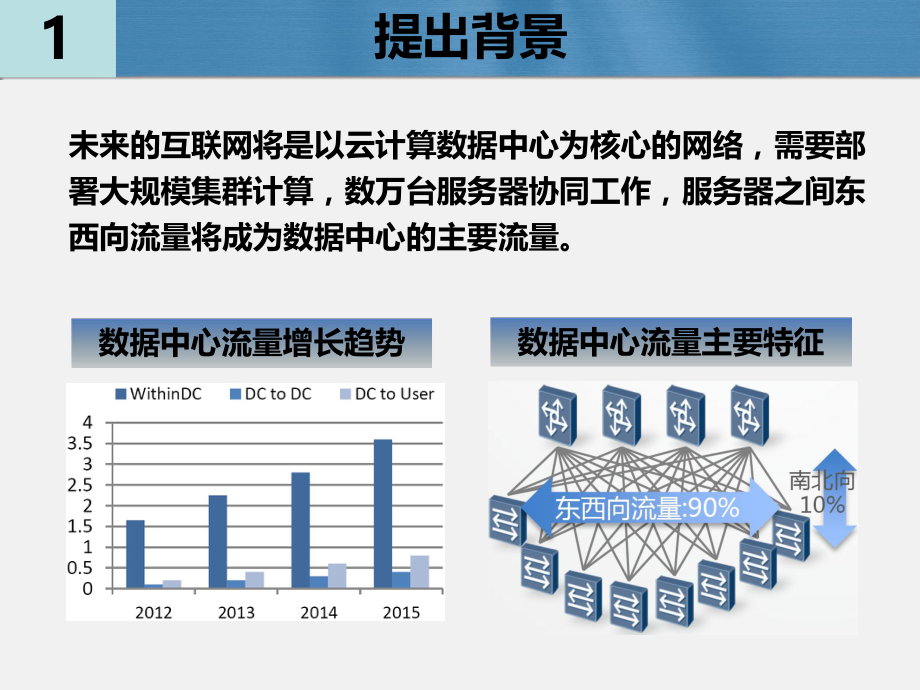 1

提出背景

未来的互联网将是以云计算数据中心为核心的网络，需要部署大规模集群计算，数万台服务器协同工作，服务器之间东西向流量将成为数据中心的主要流量。

数据中心流量增长趋势

WithinDC DC to DC DC to User

4
3.5
3
2.5
2
1.5
1
0.5
0

2012 2013 2014 2015

数据中心流量主要特征

东西向流量:90%

南北向
10%